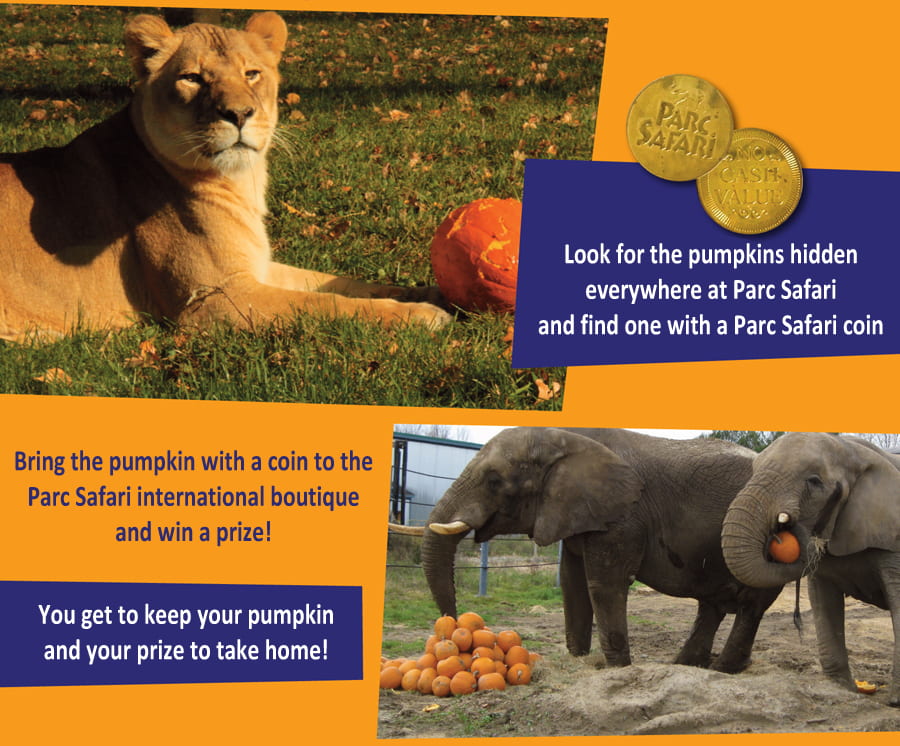 PARC SAFARI

NO CASH VALUE 1982

Look for the pumpkins hidden everywhere at Parc Safari and find one with a Parc Safari coin

Bring the pumpkin with a coin to the Parc Safari international boutique and win a prize!

You get to keep your pumpkin and your prize to take home!